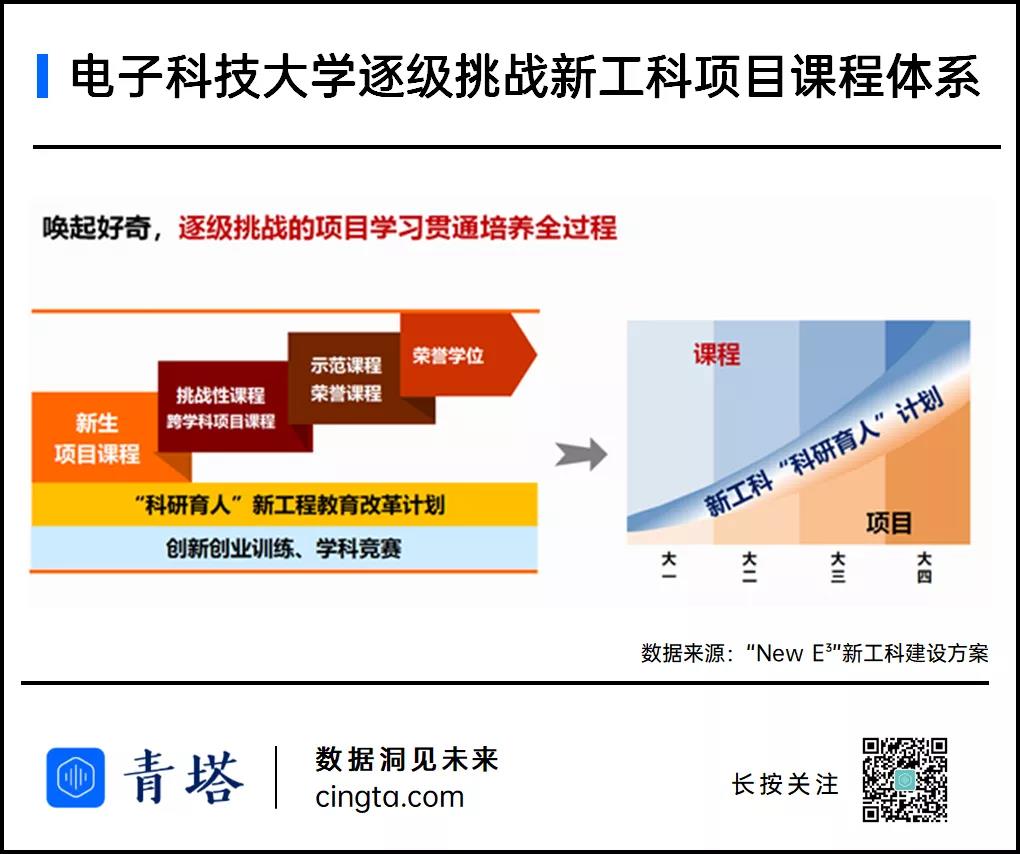 电子科技大学逐级挑战新工科项目课程体系

唤起好奇，逐级挑战的项目学习贯通培养全过程

新生
项目课程

挑战性课程
跨学科项目课程

示范课程
荣誉课程

荣誉学位

“科研育人”新工程教育改革计划

创新创业训练、学科竞赛

课程

新工科“科研育人”计划

项目

大一

大二

大三

大四

数据来源：“New E³”新工科建设方案

青塔

数据洞见未来
cingta.com

长按关注